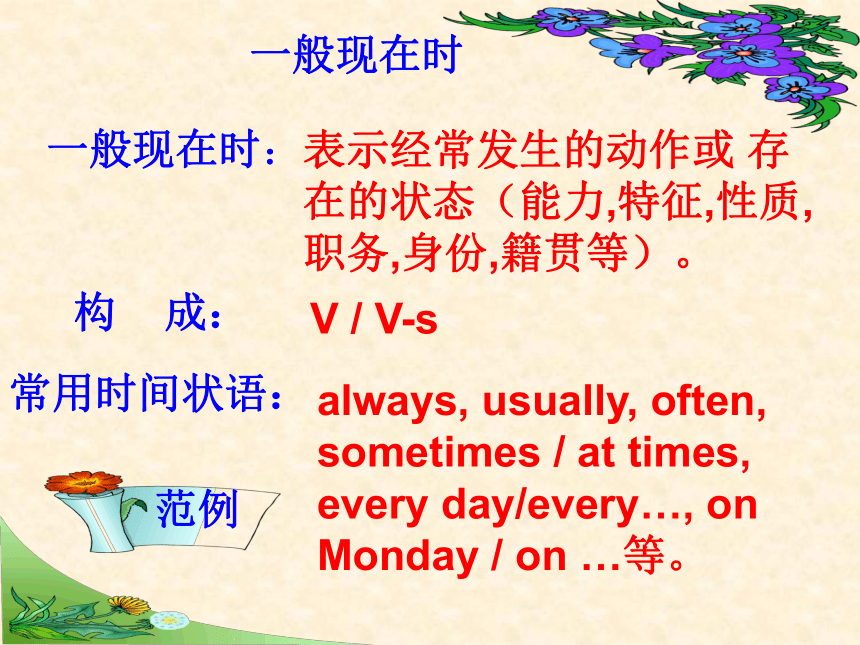 一般现在时

一般现在时：表示经常发生的动作或 存在的状态（能力,特征,性质,职务,身份,籍贯等）。

构 成： V / V-s

常用时间状语： always, usually, often, sometimes / at times, every day/every…, on Monday / on …等。

范例